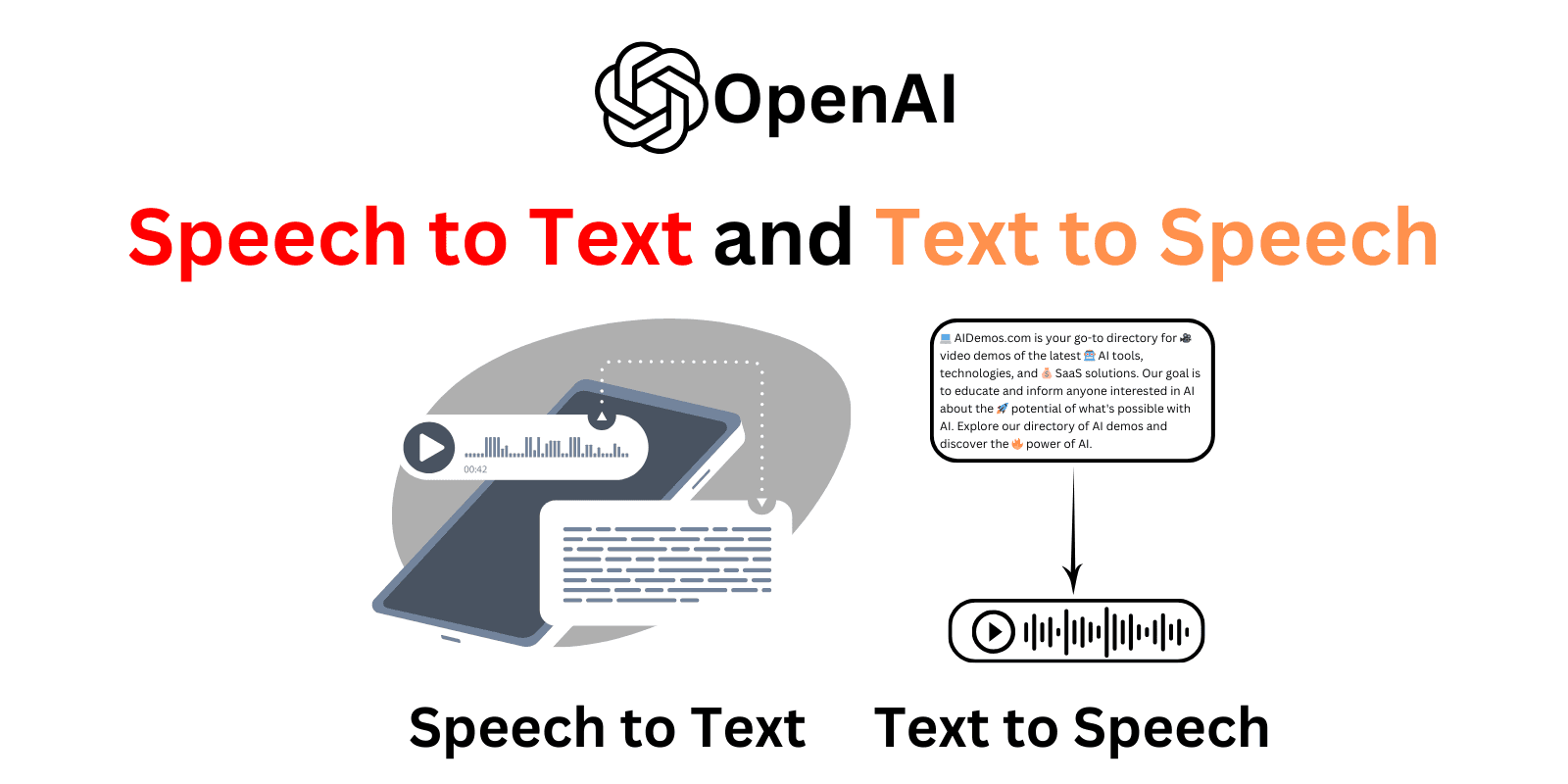 OpenAI

Speech to Text and Text to Speech

00:42

💻 AIDemos.com is your go-to directory for 🎥 video demos of the latest 🤖 AI tools, technologies, and 💰 SaaS solutions. Our goal is to educate and inform anyone interested in AI about the 🚀 potential of what's possible with AI. Explore our directory of AI demos and discover the 🔥 power of AI.

Speech to Text Text to Speech